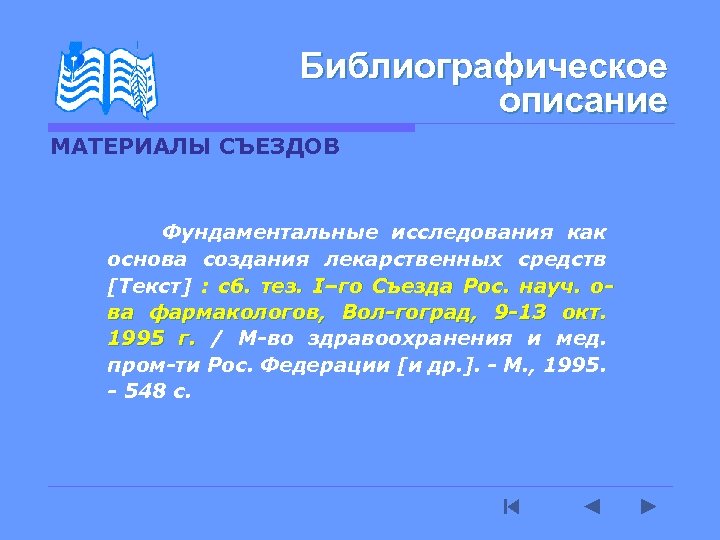 Библиографическое описание

МАТЕРИАЛЫ СЪЕЗДОВ

Фундаментальные исследования как основа создания лекарственных средств [Текст] : сб. тез. I–го Съезда Рос. науч. о-ва фармакологов, Вол-гоград, 9-13 окт. 1995 г. / М-во здравоохранения и мед. пром-ти Рос. Федерации [и др.]. - М., 1995. - 548 с.